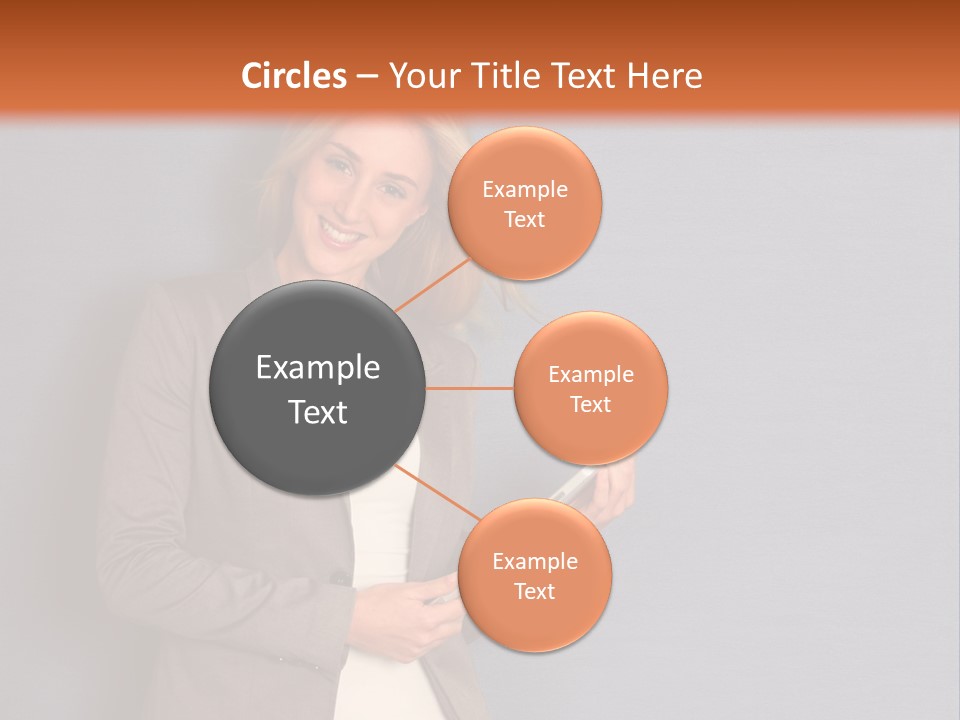 Circles – Your Title Text Here

Example Text

Example Text

Example Text

Example Text